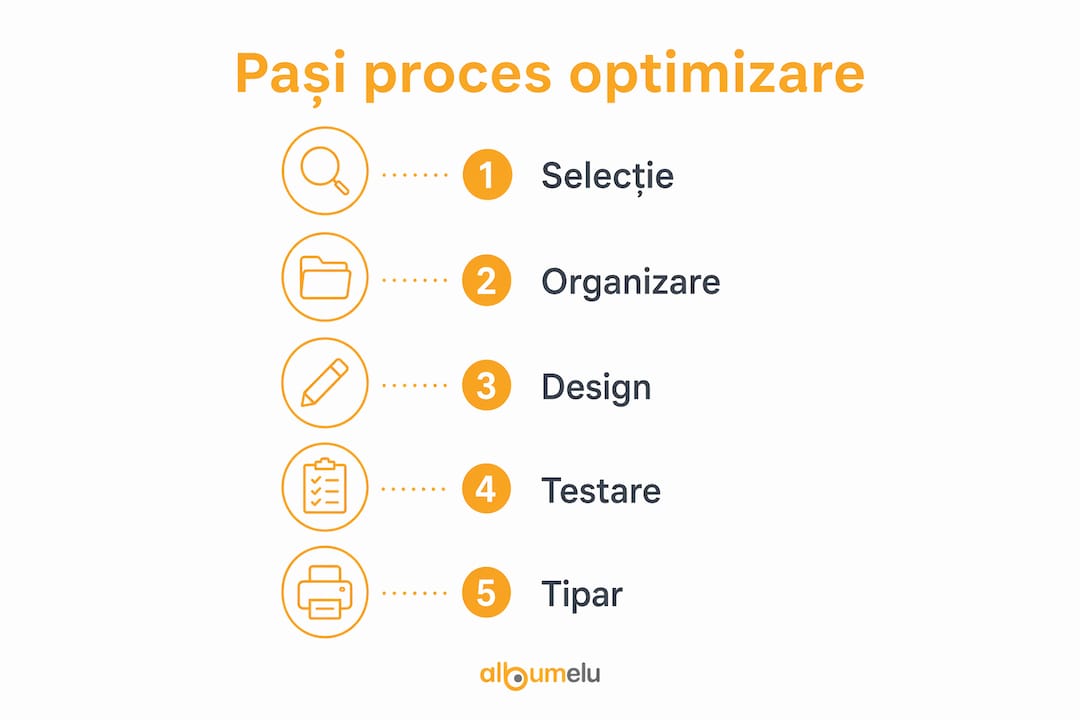 Pași proces optimizare

1 Selecție

2 Organizare

3 Design

4 Testare

5 Tipar

albumelu